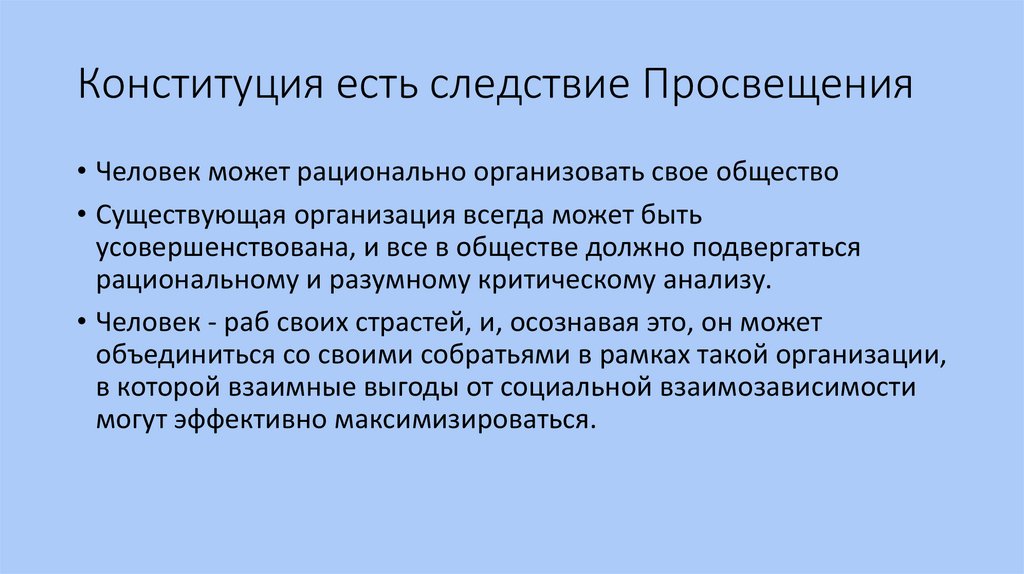 Конституция есть следствие Просвещения

• Человек может рационально организовать свое общество

• Существующая организация всегда может быть усовершенствована, и все в обществе должно подвергаться рациональному и разумному критическому анализу.

• Человек - раб своих страстей, и, осознавая это, он может объединиться со своими собратьями в рамках такой организации, в которой взаимные выгоды от социальной взаимозависимости могут эффективно максимизироваться.